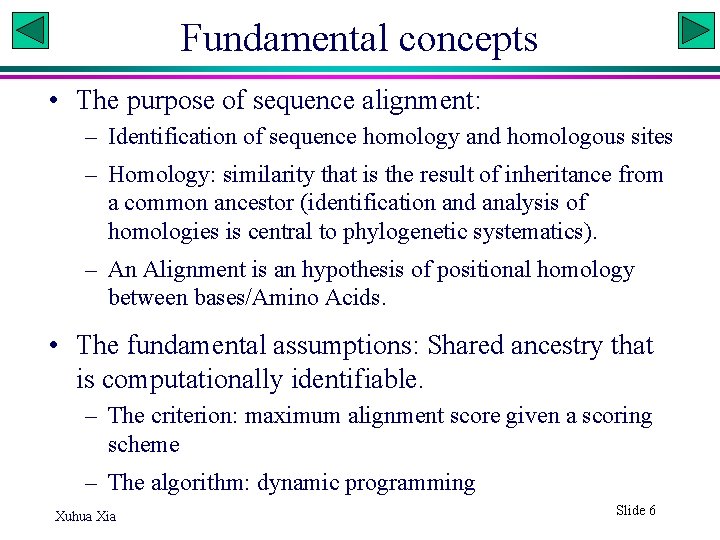 Fundamental concepts

• The purpose of sequence alignment:
– Identification of sequence homology and homologous sites
– Homology: similarity that is the result of inheritance from a common ancestor (identification and analysis of homologies is central to phylogenetic systematics).
– An Alignment is an hypothesis of positional homology between bases/Amino Acids.

• The fundamental assumptions: Shared ancestry that is computationally identifiable.
– The criterion: maximum alignment score given a scoring scheme
– The algorithm: dynamic programming

Xuhua Xia

Slide 6